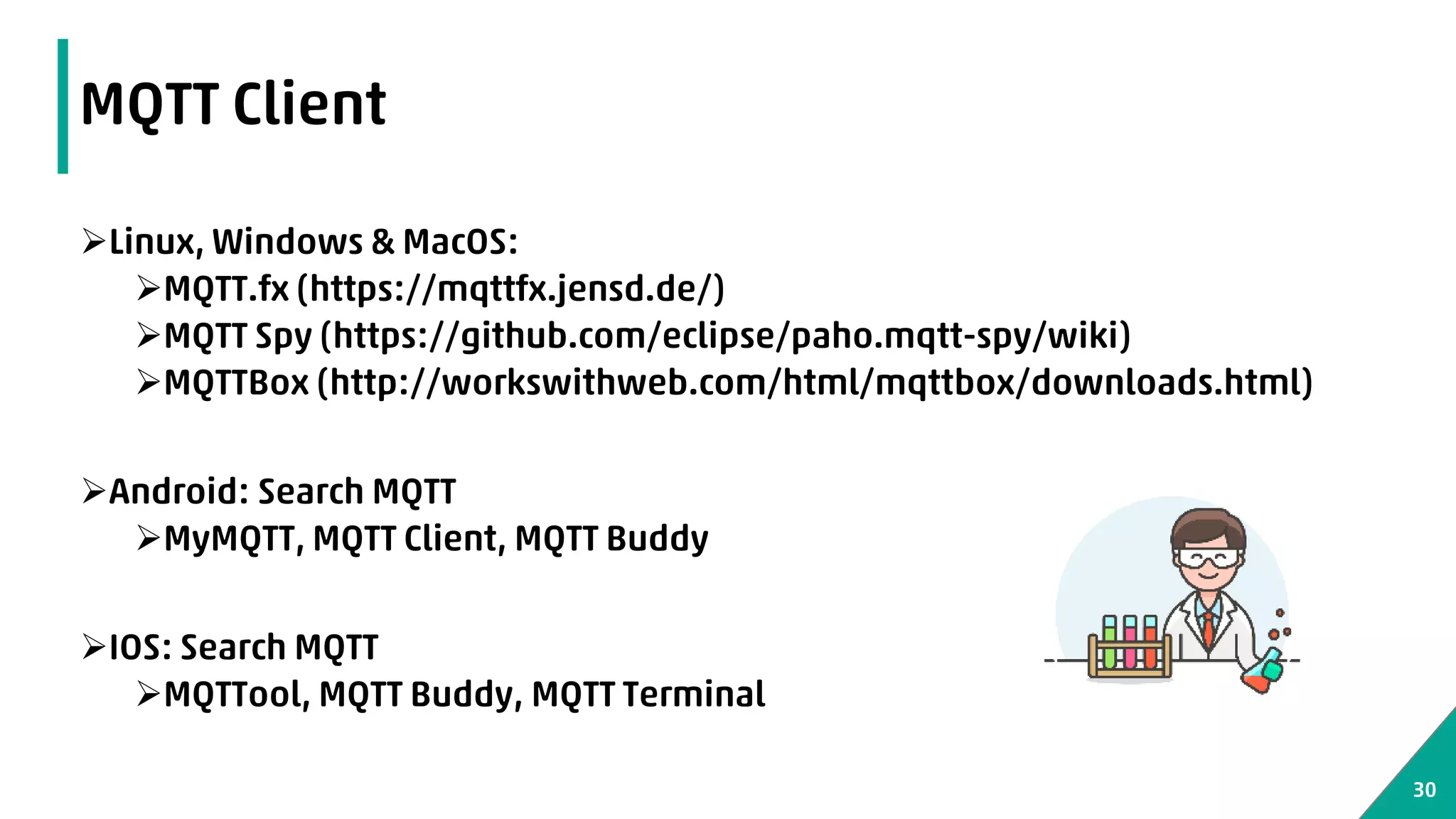 MQTT Client

➢Linux, Windows & MacOS:
➢MQTT.fx (https://mqttfx.jensd.de/)
➢MQTT Spy (https://github.com/eclipse/paho.mqtt-spy/wiki)
➢MQTTBox (http://workswithweb.com/html/mqttbox/downloads.html)

➢Android: Search MQTT
➢MyMQTT, MQTT Client, MQTT Buddy

➢IOS: Search MQTT
➢MQTTool, MQTT Buddy, MQTT Terminal

30